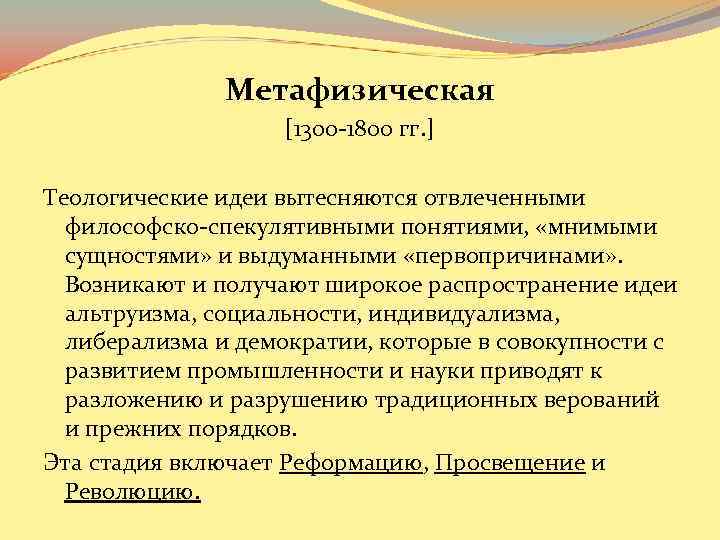 Метафизическая
[1300-1800 гг.]

Теологические идеи вытесняются отвлеченными философско-спекулятивными понятиями, «мнимыми сущностями» и выдуманными «первопричинами». Возникают и получают широкое распространение идеи альтруизма, социальности, индивидуализма, либерализма и демократии, которые в совокупности с развитием промышленности и науки приводят к разложению и разрушению традиционных верований и прежних порядков.

Эта стадия включает Реформацию, Просвещение и Революцию.